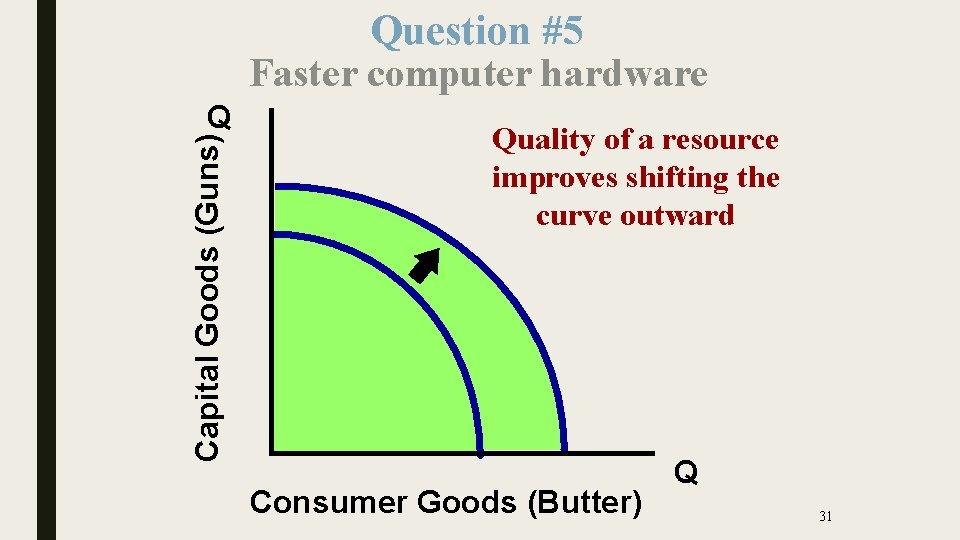 Question #5

Faster computer hardware

Capital Goods (Guns) Q

Quality of a resource improves shifting the curve outward

Consumer Goods (Butter)

Q

31